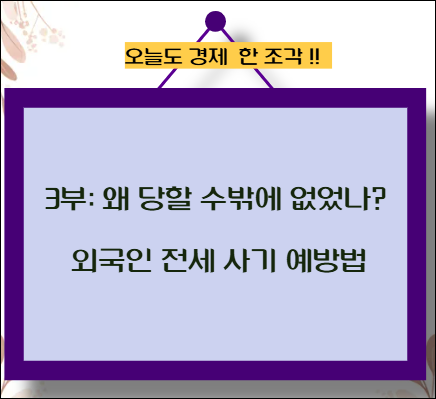 오늘도 경제 한 조각 !!

3부: 왜 당할 수밖에 없었나?

외국인 전세 사기 예방법